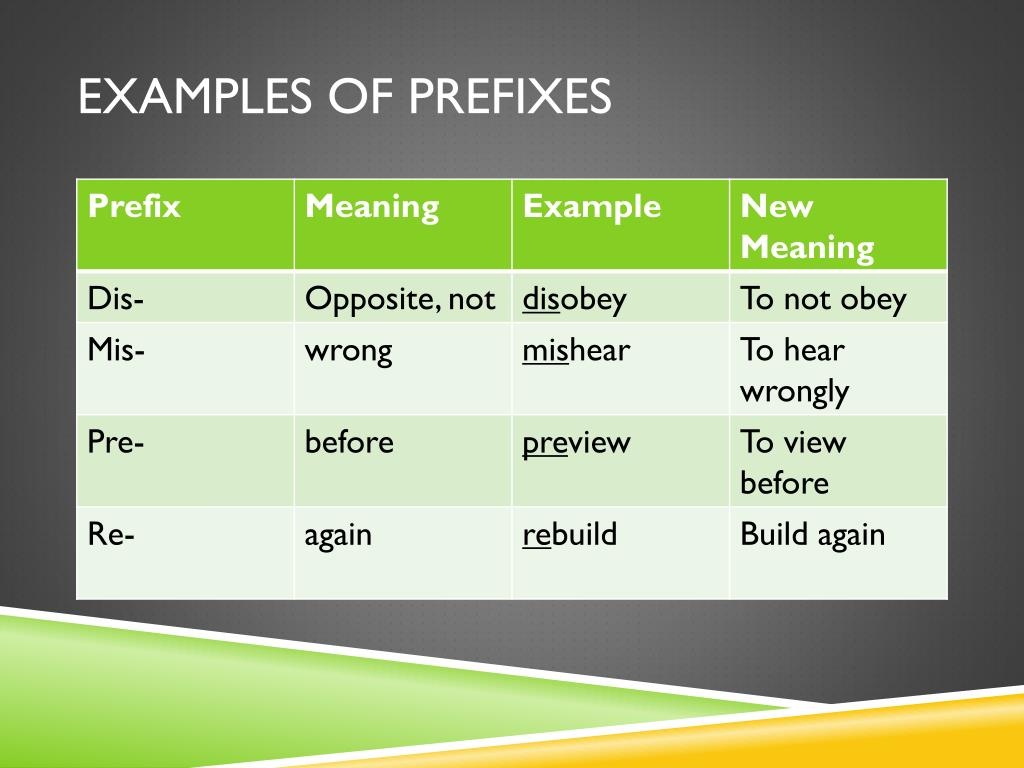 EXAMPLES OF PREFIXES

| Prefix | Meaning | Example | New Meaning |
|---|---|---|---|
| Dis- | Opposite, not | disobey | To not obey |
| Mis- | wrong | mishear | To hear wrongly |
| Pre- | before | preview | To view before |
| Re- | again | rebuild | Build again |